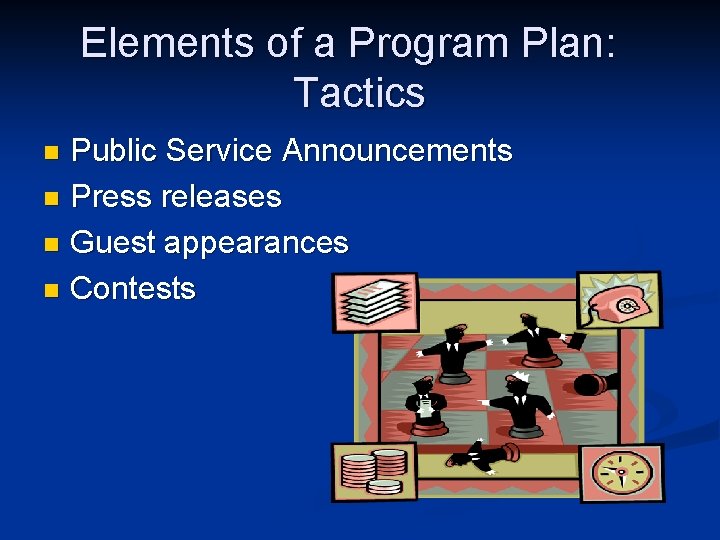 Elements of a Program Plan: Tactics

- Public Service Announcements
- Press releases
- Guest appearances
- Contests